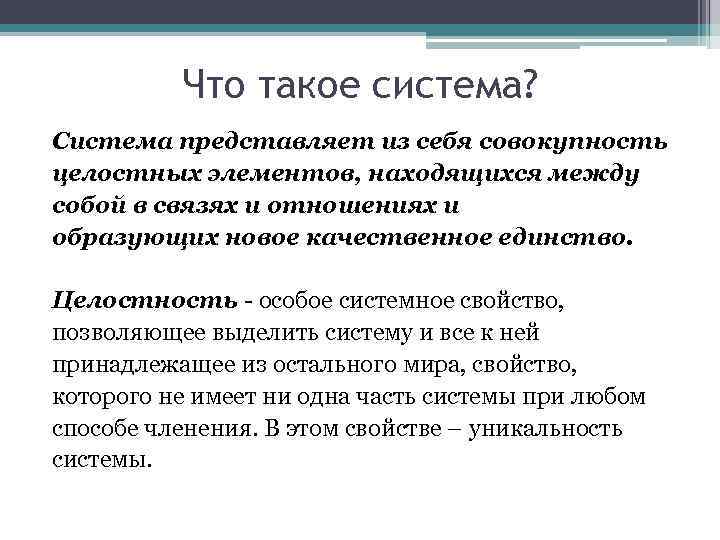 Что такое система?

Система представляет из себя совокупность целостных элементов, находящихся между собой в связях и отношениях и образующих новое качественное единство.

Целостность - особое системное свойство, позволяющее выделить систему и все к ней принадлежащее из остального мира, свойство, которого не имеет ни одна часть системы при любом способе членения. В этом свойстве – уникальность системы.